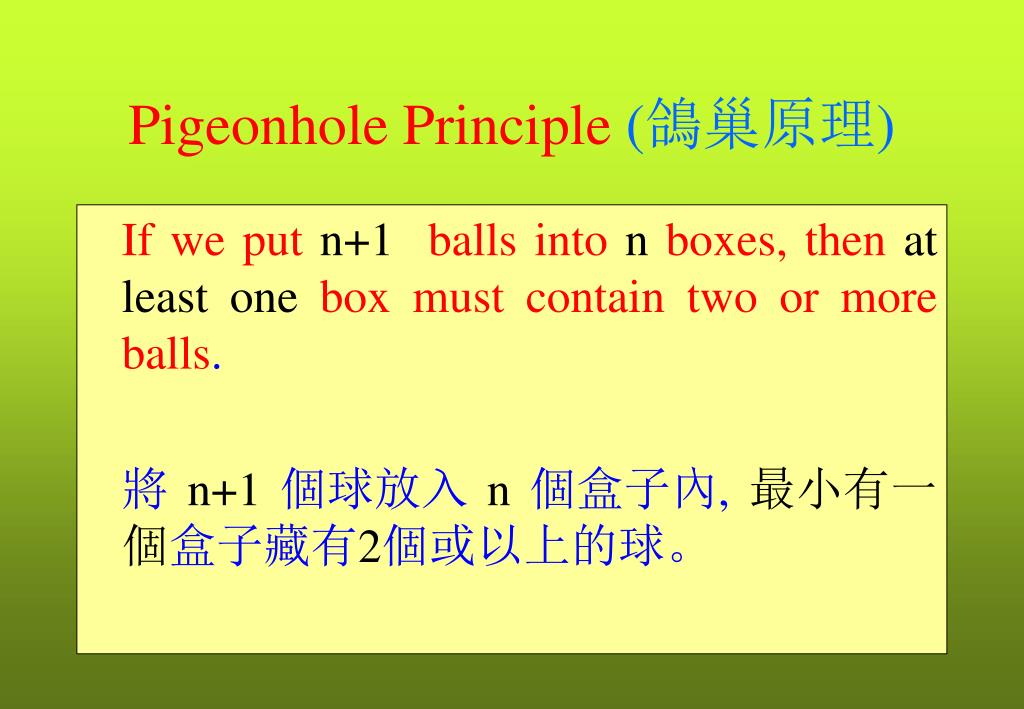 Pigeonhole Principle (鴿巢原理)

If we put n+1 balls into n boxes, then at least one box must contain two or more balls.

將 n+1 個球放入 n 個盒子內, 最小有一個盒子藏有2個或以上的球。